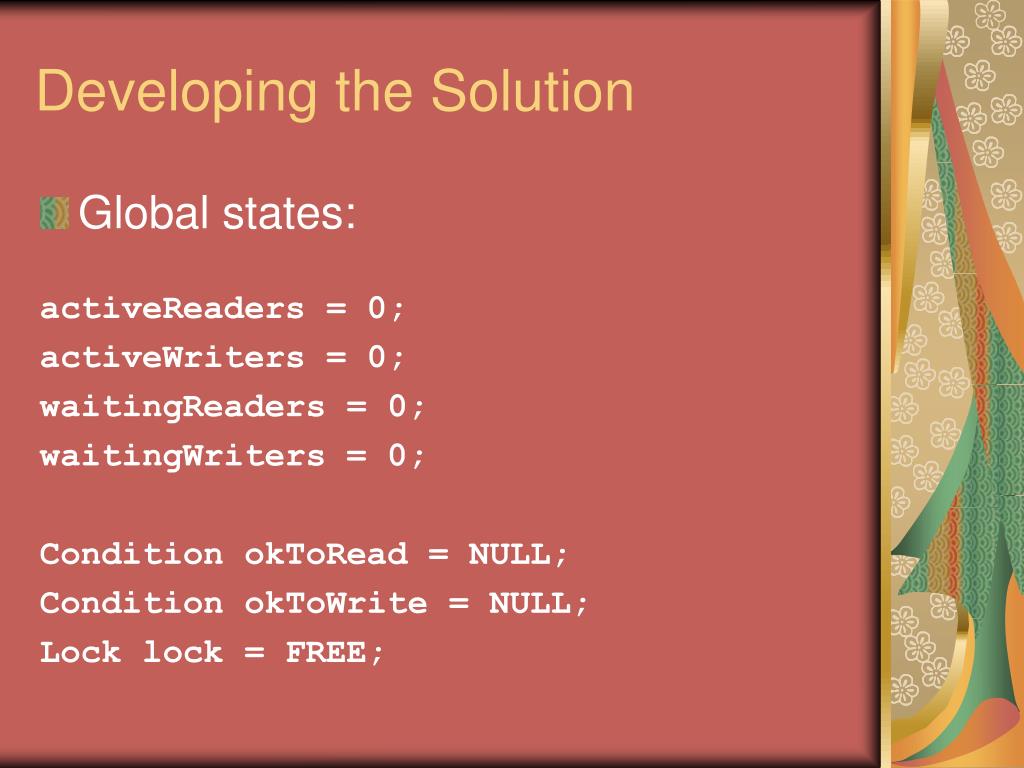 Developing the Solution

Global states:

activeReaders = 0;
activeWriters = 0;
waitingReaders = 0;
waitingWriters = 0;

Condition okToRead = NULL;
Condition okToWrite = NULL;
Lock lock = FREE;